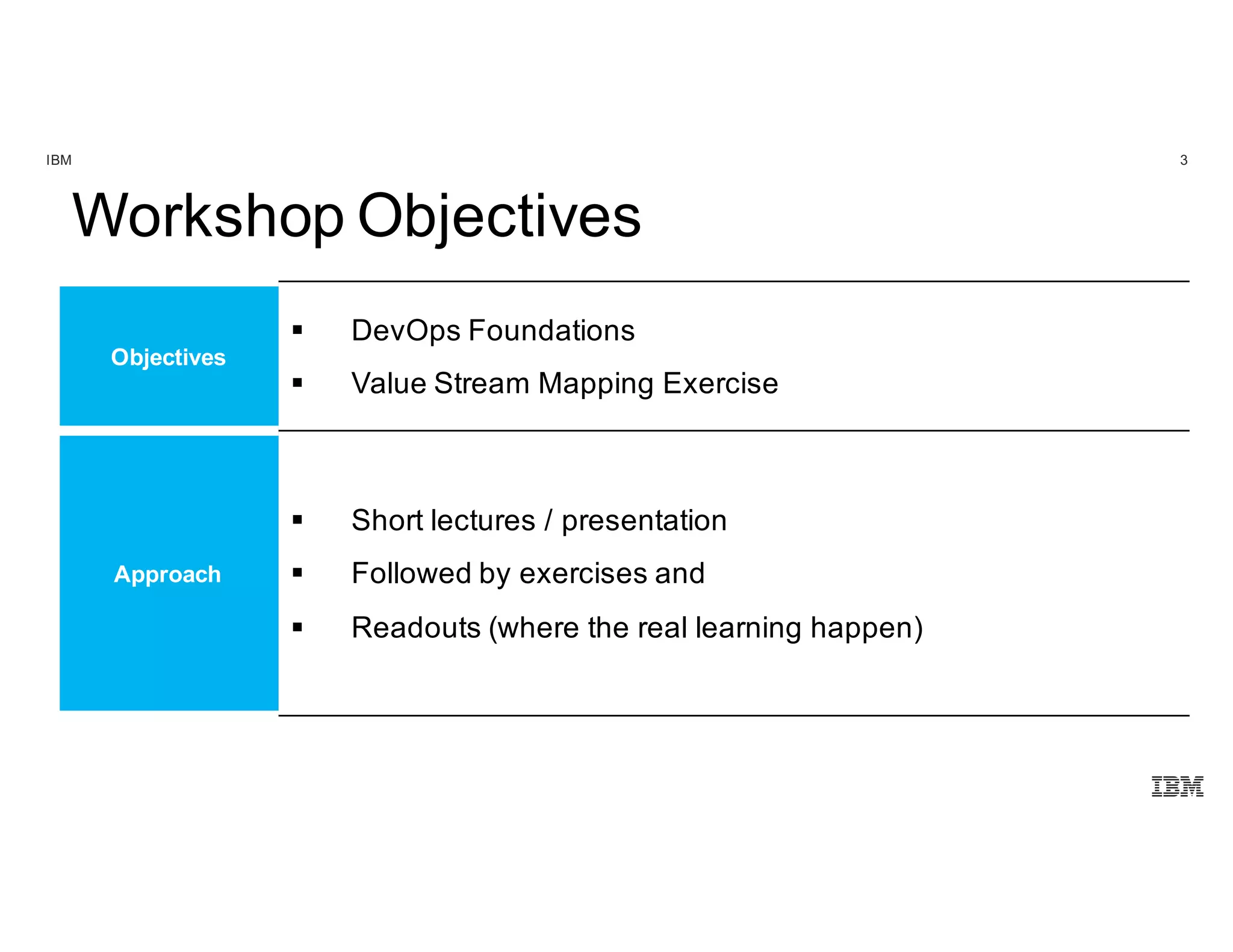 IBM

3

Workshop Objectives

Objectives

▪ DevOps Foundations
▪ Value Stream Mapping Exercise

Approach

▪ Short lectures / presentation
▪ Followed by exercises and
▪ Readouts (where the real learning happen)

IBM